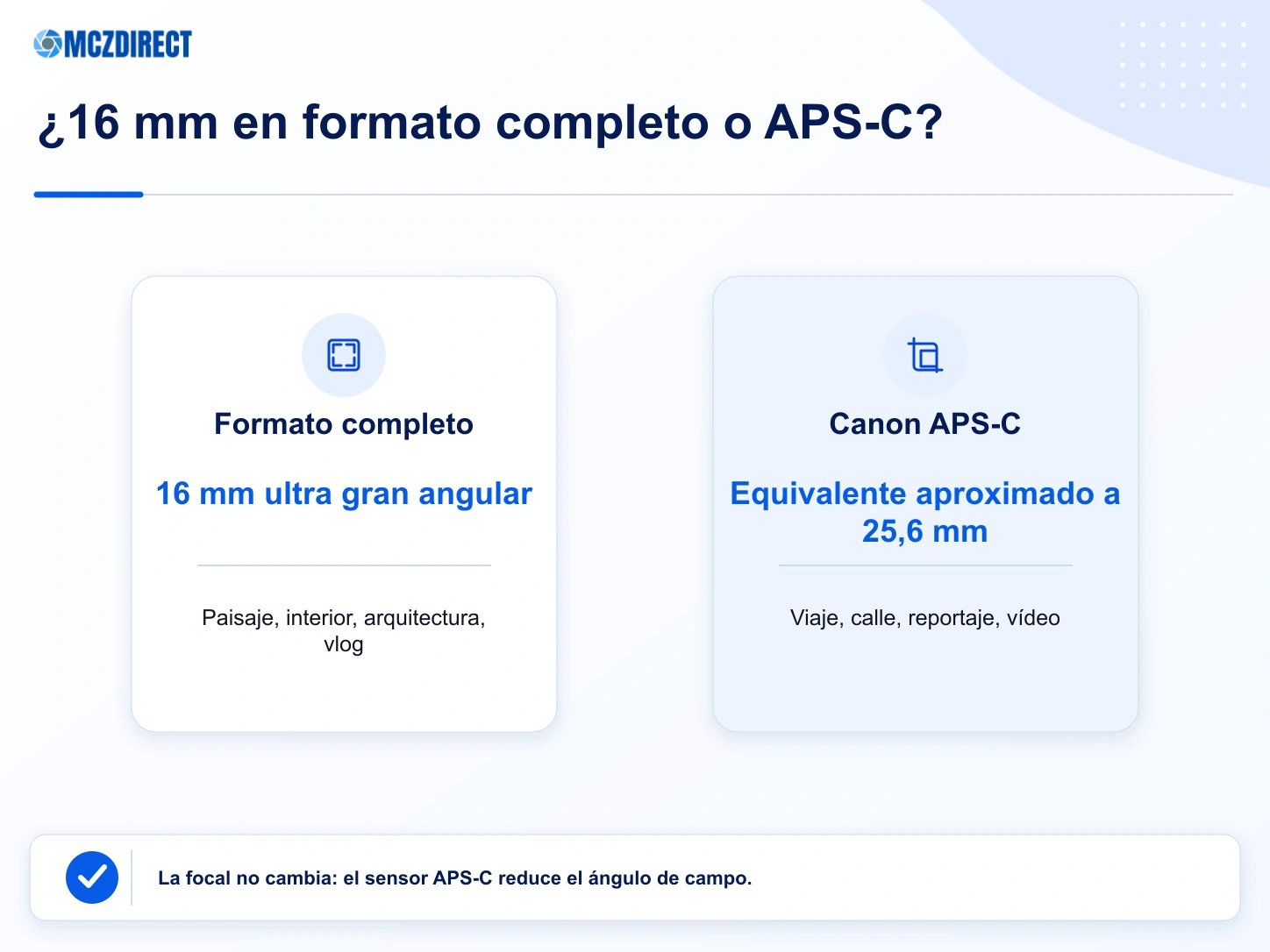 MCZDIRECT

¿16 mm en formato completo o APS-C?

Formato completo

16 mm ultra gran angular

Paisaje, interior, arquitectura, vlog

Canon APS-C

Equivalente aproximado a 25,6 mm

Viaje, calle, reportaje, vídeo

La focal no cambia: el sensor APS-C reduce el ángulo de campo.